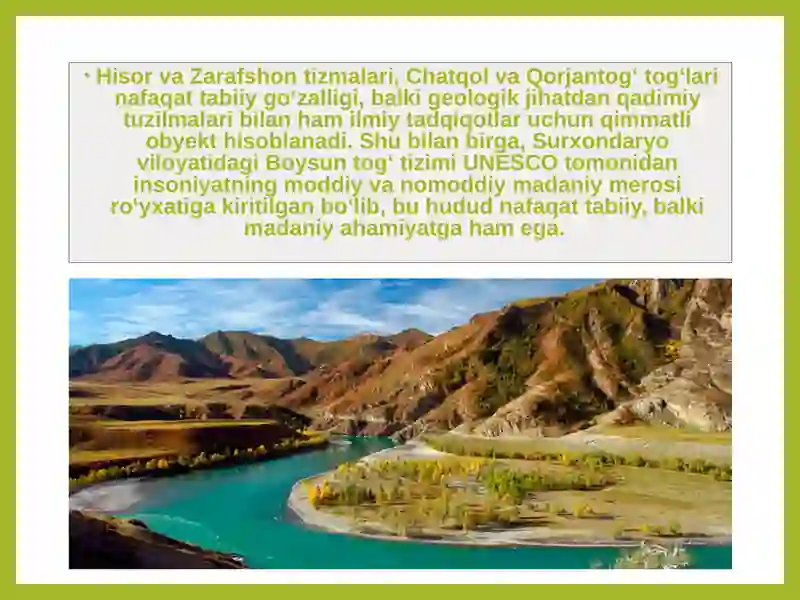 • Hisor va Zarafshon tizmalari, Chatqol va Qorjantog‘ tog‘lari nafaqat tabiiy go‘zalligi, balki geologik jihatdan qadimiy tuzilmalari bilan ham ilmiy tadqiqotlar uchun qimmatli obyekt hisoblanadi. Shu bilan birga, Surxondaryo viloyatidagi Boysun tog‘ tizimi UNESCO tomonidan insoniyatning moddiy va nomoddiy madaniy merosi ro‘yxatiga kiritilgan bo‘lib, bu hudud nafaqat tabiiy, balki madaniy ahamiyatga ham ega.